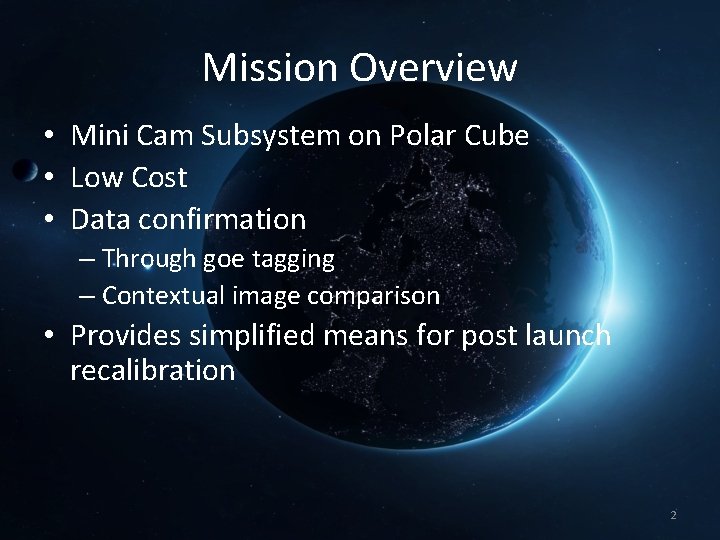 Mission Overview

• Mini Cam Subsystem on Polar Cube
• Low Cost
• Data confirmation
– Through goe tagging
– Contextual image comparison
• Provides simplified means for post launch recalibration

2